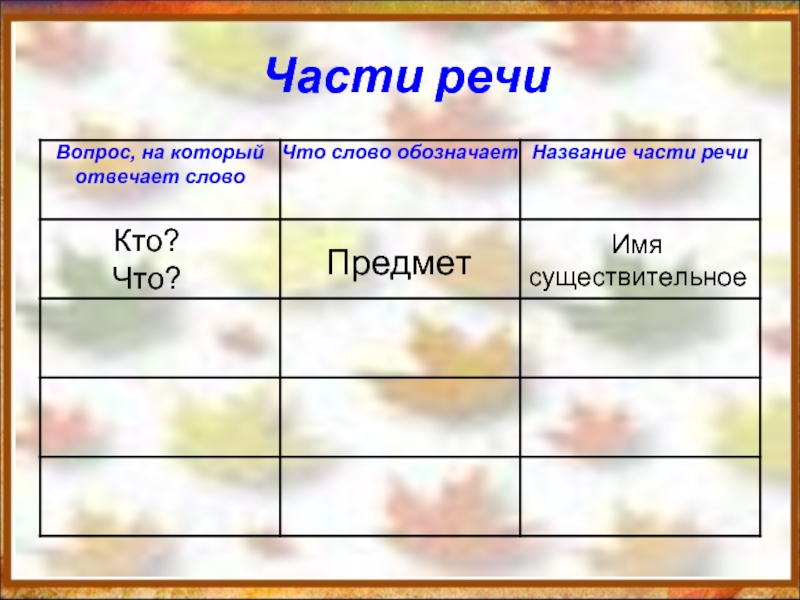 Части речи

| Вопрос, на который отвечает слово | Что слово обозначает | Название части речи |
|---|---|---|
| Кто? Что? | Предмет | Имя существительное |
| | | |
| | | |
| | | |